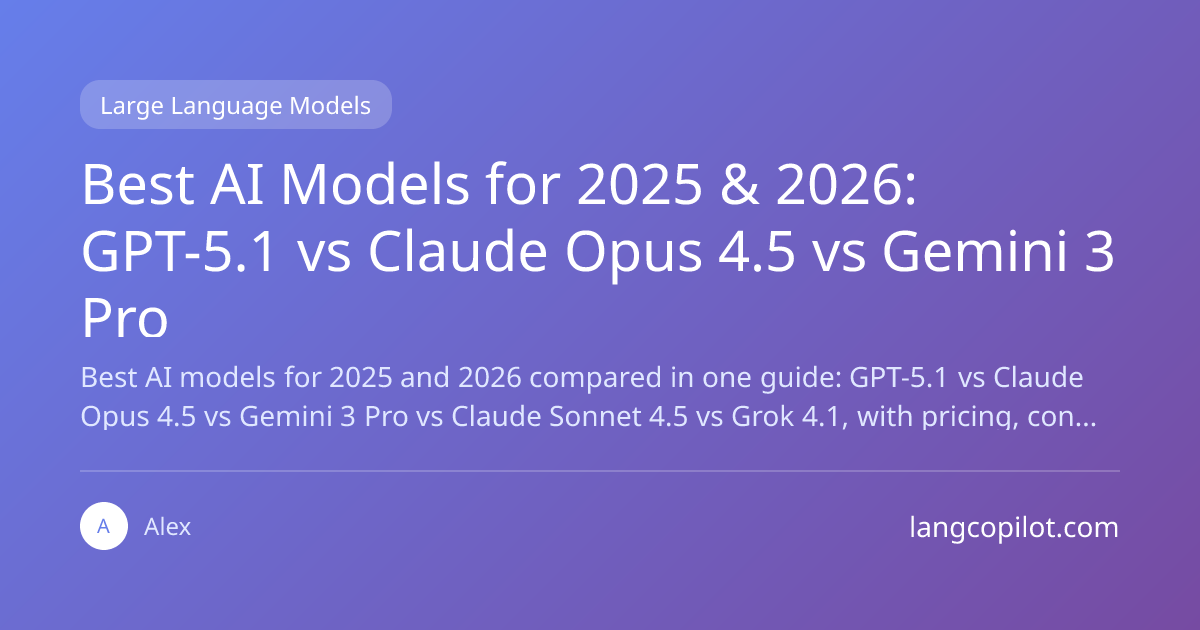 Large Language Models

Best AI Models for 2025 & 2026: GPT-5.1 vs Claude Opus 4.5 vs Gemini 3 Pro

Best AI models for 2025 and 2026 compared in one guide: GPT-5.1 vs Claude Opus 4.5 vs Gemini 3 Pro vs Claude Sonnet 4.5 vs Grok 4.1, with pricing, con...

A Alex

langcopilot.com